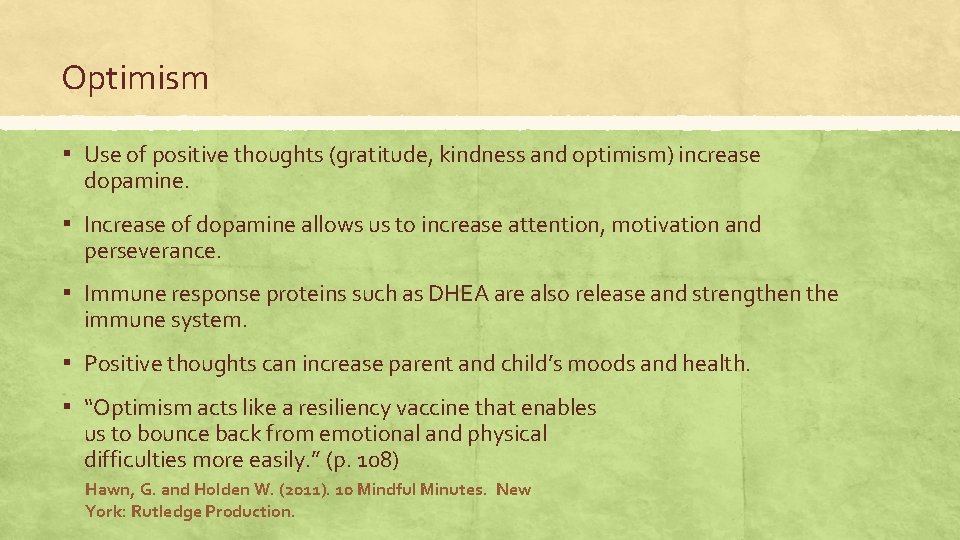 Optimism

▪ Use of positive thoughts (gratitude, kindness and optimism) increase dopamine.

▪ Increase of dopamine allows us to increase attention, motivation and perseverance.

▪ Immune response proteins such as DHEA are also release and strengthen the immune system.

▪ Positive thoughts can increase parent and child's moods and health.

▪ "Optimism acts like a resiliency vaccine that enables us to bounce back from emotional and physical difficulties more easily." (p. 108)

Hawn, G. and Holden W. (2011). 10 Mindful Minutes. New York: Rutledge Production.